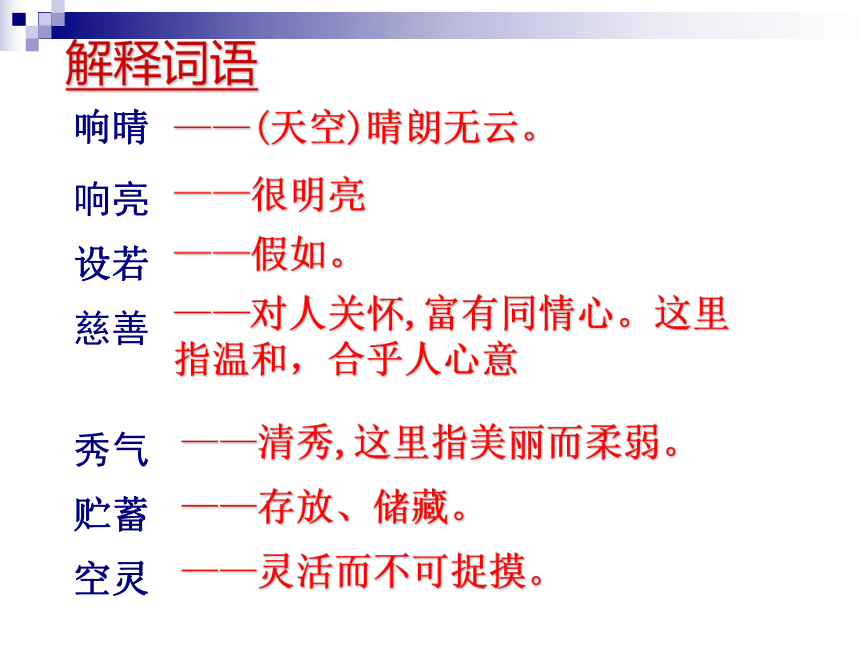 解释词语

响晴 ——(天空)晴朗无云。

响亮 ——很明亮

设若 ——假如。

慈善 ——对人关怀,富有同情心。这里指温和，合乎人心意

秀气 ——清秀,这里指美丽而柔弱。

贮蓄 ——存放、储藏。

空灵 ——灵活而不可捉摸。